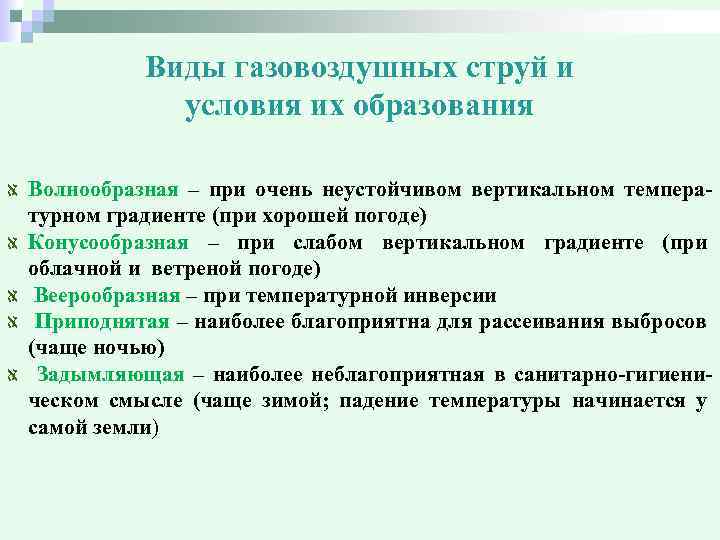 Виды газовоздушных струй и условия их образования

Волнообразная – при очень неустойчивом вертикальном температурном градиенте (при хорошей погоде)

Конусообразная – при слабом вертикальном градиенте (при облачной и ветреной погоде)

Веерообразная – при температурной инверсии

Приподнятая – наиболее благоприятна для рассеивания выбросов (чаще ночью)

Задымляющая – наиболее неблагоприятная в санитарно-гигиеническом смысле (чаще зимой; падение температуры начинается у самой земли)